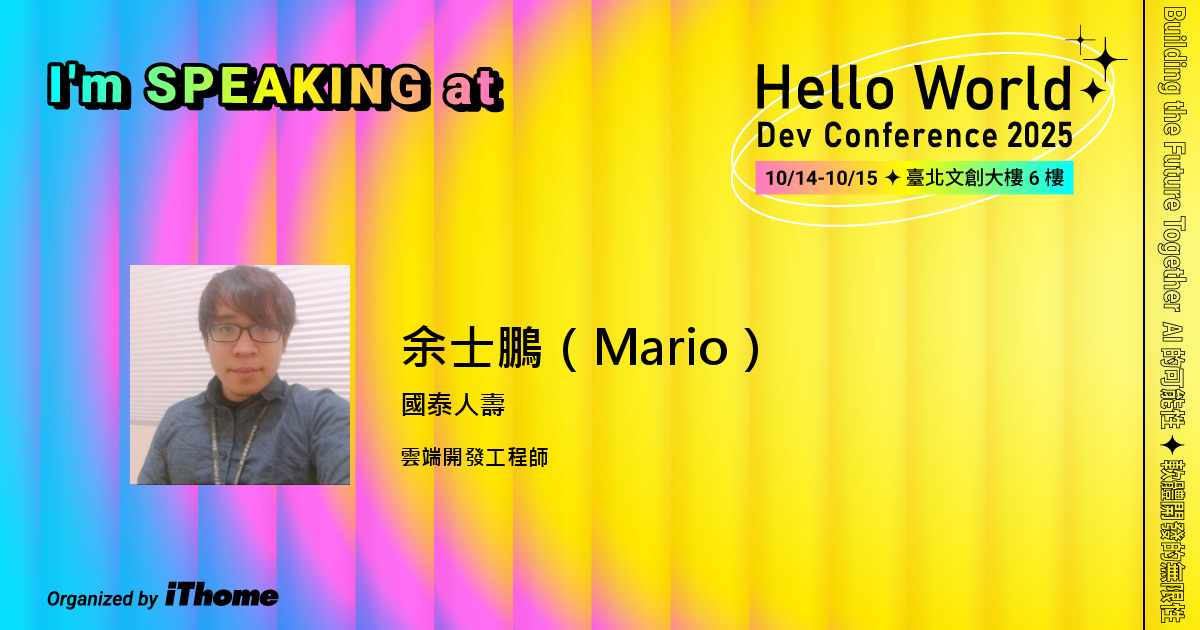 I'm SPEAKING at

Hello World
Dev Conference 2025
10/14-10/15 ✦ 臺北文創大樓 6 樓

余士鵬（Mario）
國泰人壽
雲端開發工程師

Organized by iThome

Building the Future Together AI 的可能性 ✦ 軟體開發的無限性